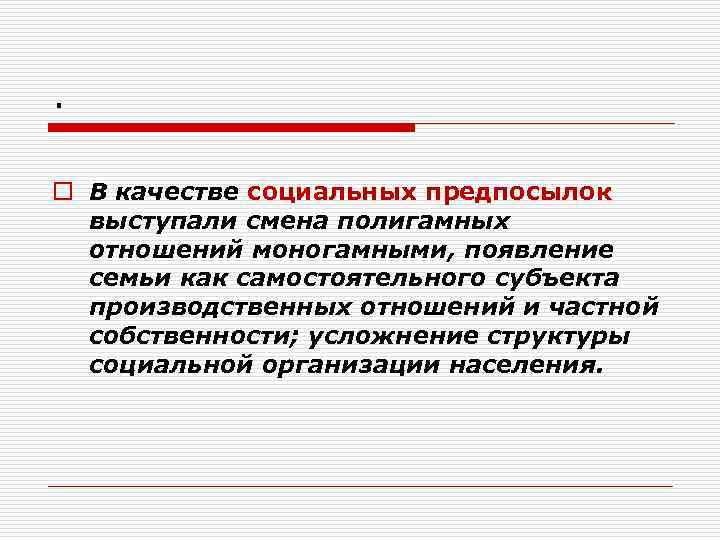 .

В качестве социальных предпосылок выступали смена полигамных отношений моногамными, появление семьи как самостоятельного субъекта производственных отношений и частной собственности; усложнение структуры социальной организации населения.